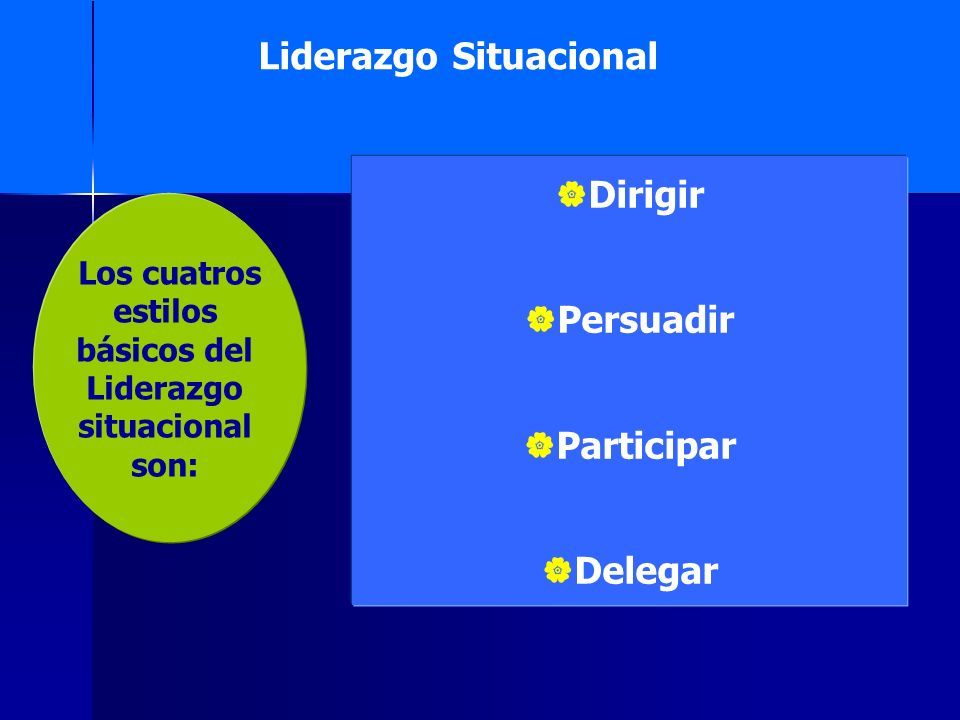 Liderazgo Situacional

Los cuatros estilos básicos del Liderazgo situacional son:

Dirigir

Persuadir

Participar

Delegar